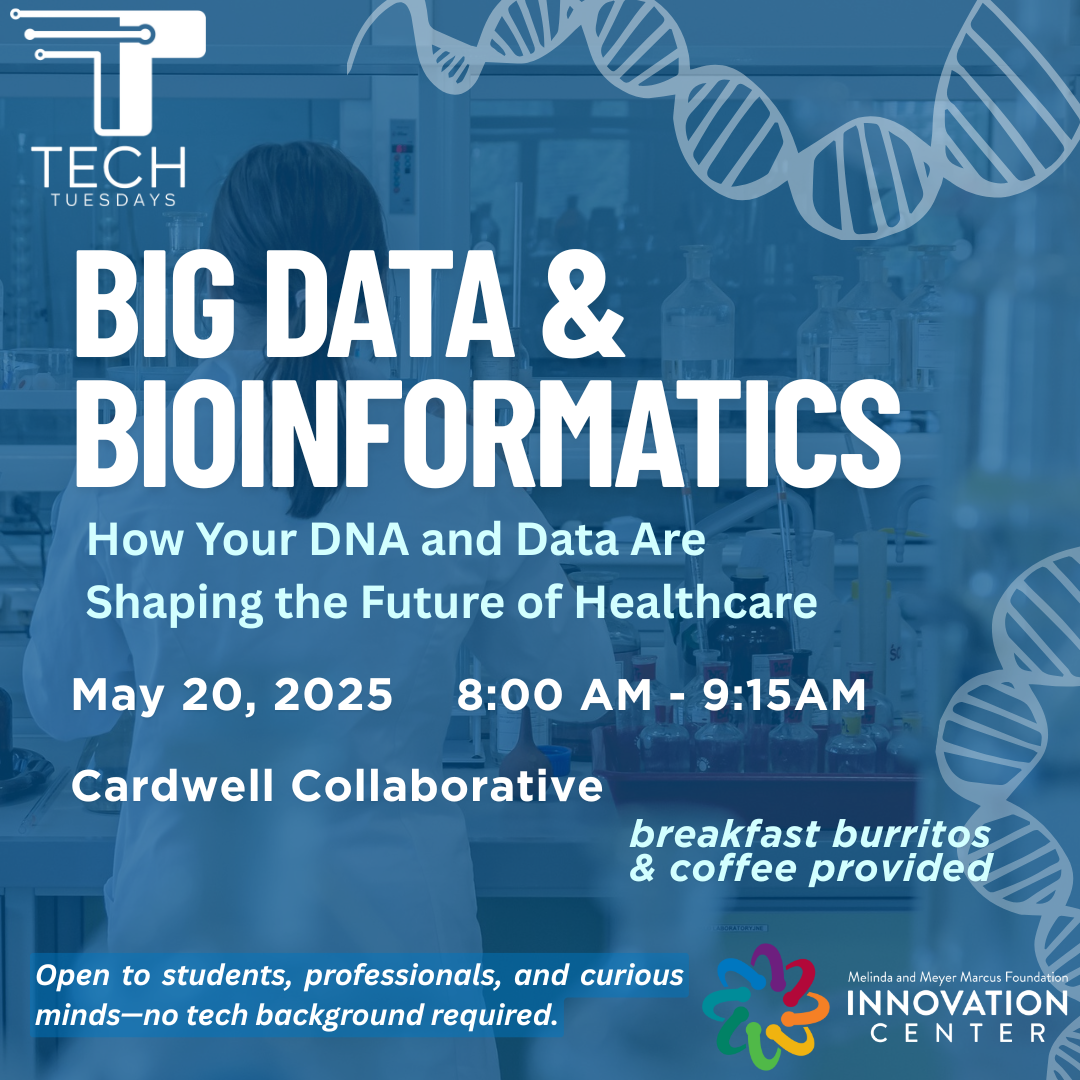 TECH
TUESDAYS

BIG DATA &
BIOINFORMATICS

How Your DNA and Data Are Shaping the Future of Healthcare

May 20, 2025 8:00 AM - 9:15AM

Cardwell Collaborative

breakfast burritos & coffee provided

Open to students, professionals, and curious minds—no tech background required.

Melinda and Meyer Marcus Foundation
INNOVATION
CENTER